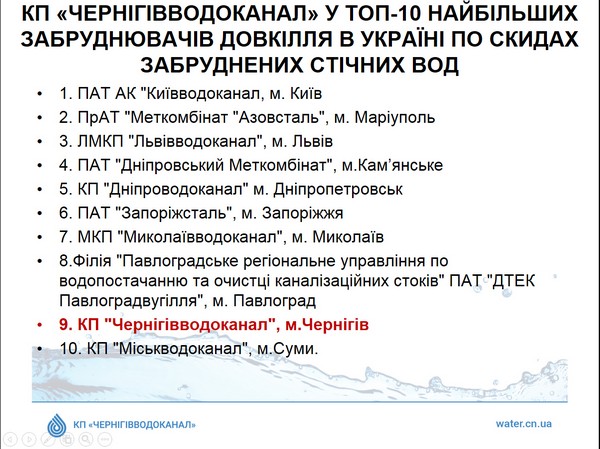 КП «ЧЕРНІГІВВОДОКАНАЛ» У ТОП-10 НАЙБІЛЬШИХ ЗАБРУДНЮВАЧІВ ДОВКІЛЛЯ В УКРАЇНІ ПО СКИДАХ ЗАБРУДНЕНИХ СТІЧНИХ ВОД

• 1. ПАТ АК "Київводоканал, м. Київ
• 2. ПрАТ "Меткомбінат "Азовсталь", м. Маріуполь
• 3. ЛМКП "Львівводоканал", м. Львів
• 4. ПАТ "Дніпровський Меткомбінат", м.Кам'янське
• 5. КП "Дніпроводоканал" м. Дніпропетровськ
• 6. ПАТ "Запоріжсталь", м. Запоріжжя
• 7. МКП "Миколаївводоканал", м. Миколаїв
• 8.Філія "Павлоградське регіональне управління по водопостачанню та очистці каналізаційних стоків" ПАТ "ДТЕК Павлоградвугілля", м. Павлоград
• 9. КП "Чернігівводоканал", м.Чернігів
• 10. КП "Міськводоканал", м.Суми.

КП «ЧЕРНІГІВВОДОКАНАЛ»
water.cn.ua